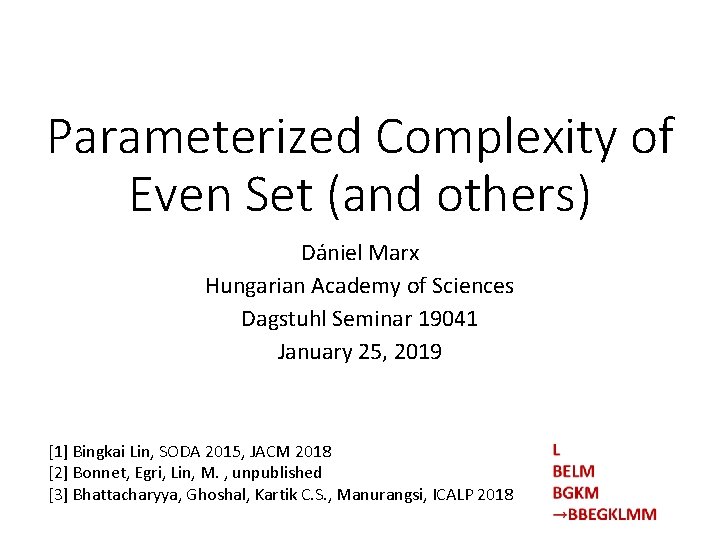 Parameterized Complexity of Even Set (and others)

Dániel Marx
Hungarian Academy of Sciences
Dagstuhl Seminar 19041
January 25, 2019

[1] Bingkai Lin, SODA 2015, JACM 2018
[2] Bonnet, Egri, Lin, M. , unpublished
[3] Bhattacharyya, Ghoshal, Kartik C.S., Manurangsi, ICALP 2018

L
BELM
BGKM
→BBEGKLMM